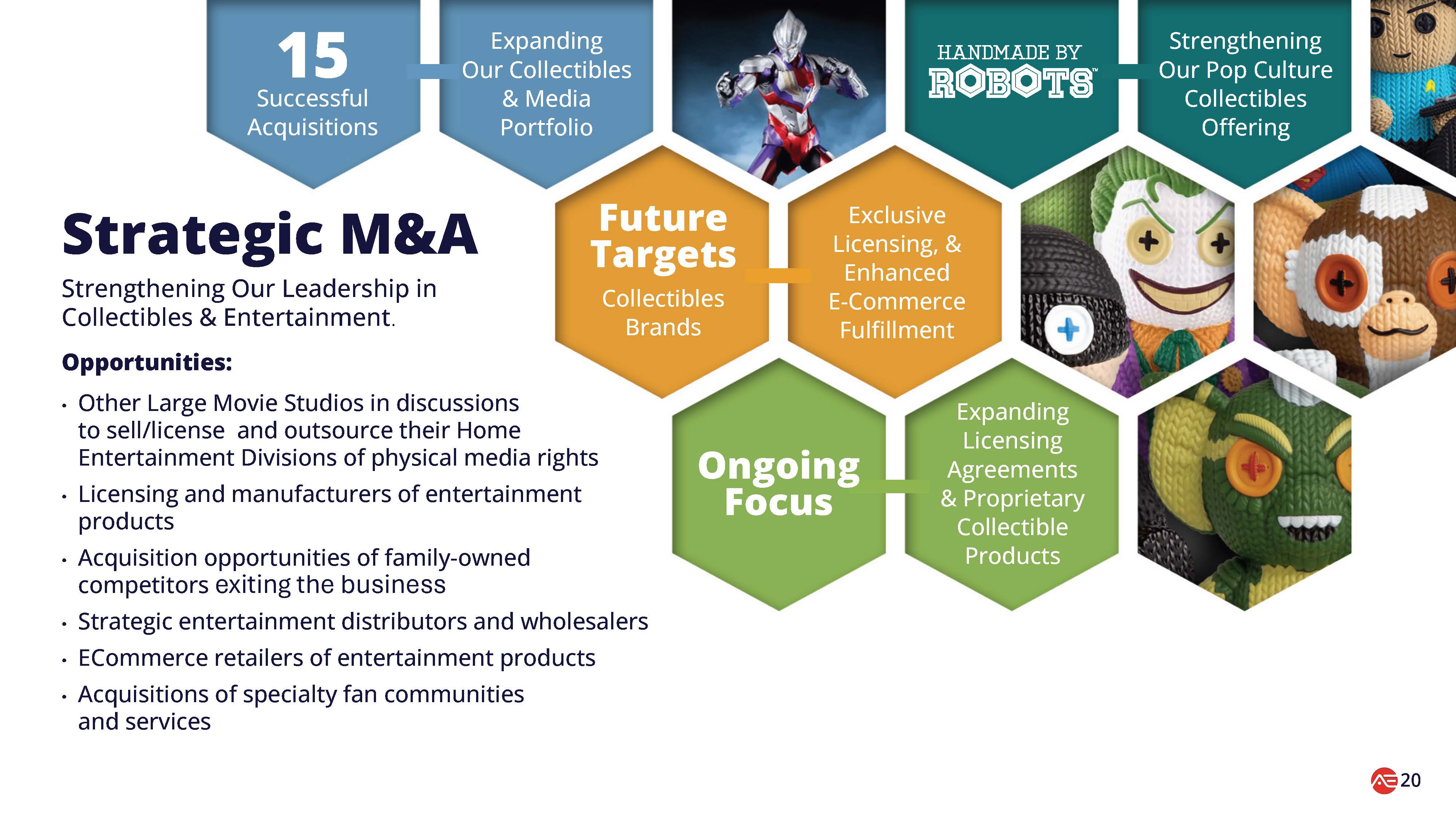 15
Successful Acquisitions

Expanding Our Collectibles & Media Portfolio

HANDMADE BY
ROBOTS™

Strengthening Our Pop Culture Collectibles Offering

Strategic M&A

Strengthening Our Leadership in Collectibles & Entertainment.

Opportunities:

• Other Large Movie Studios in discussions to sell/license and outsource their Home Entertainment Divisions of physical media rights
• Licensing and manufacturers of entertainment products
• Acquisition opportunities of family-owned competitors exiting the business
• Strategic entertainment distributors and wholesalers
• ECommerce retailers of entertainment products
• Acquisitions of specialty fan communities and services

Future Targets
Collectibles Brands

Exclusive Licensing, & Enhanced E-Commerce Fulfillment

Ongoing Focus

Expanding Licensing Agreements & Proprietary Collectible Products

20